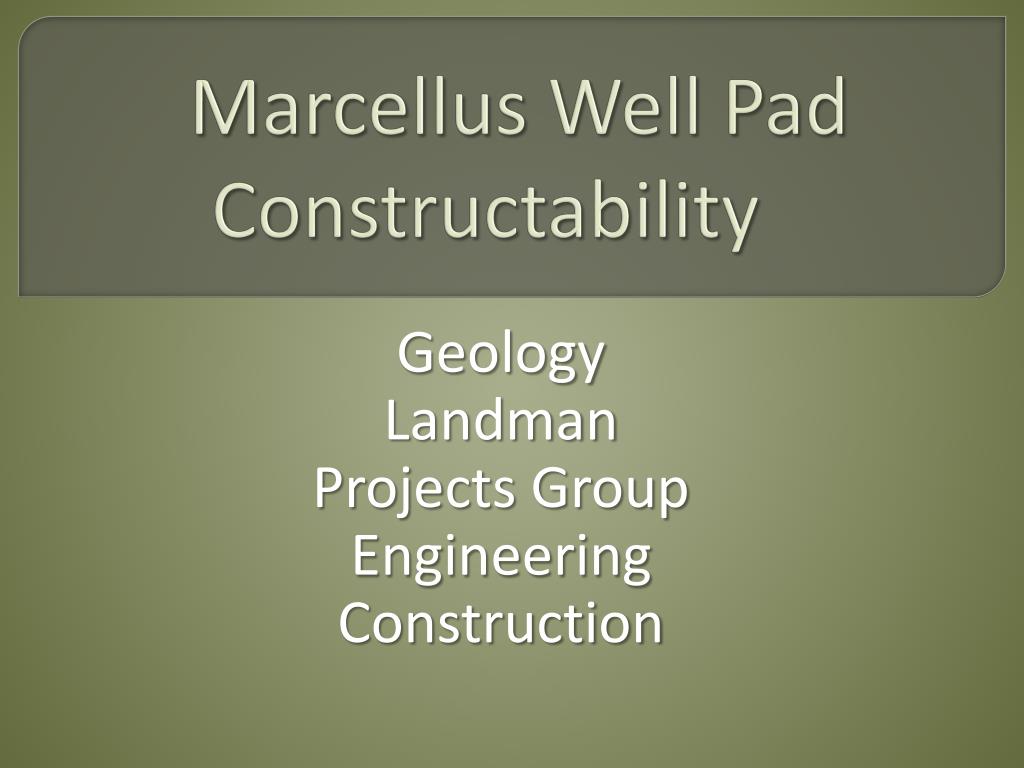 Marcellus Well Pad Constructability

Geology
Landman
Projects Group
Engineering
Construction